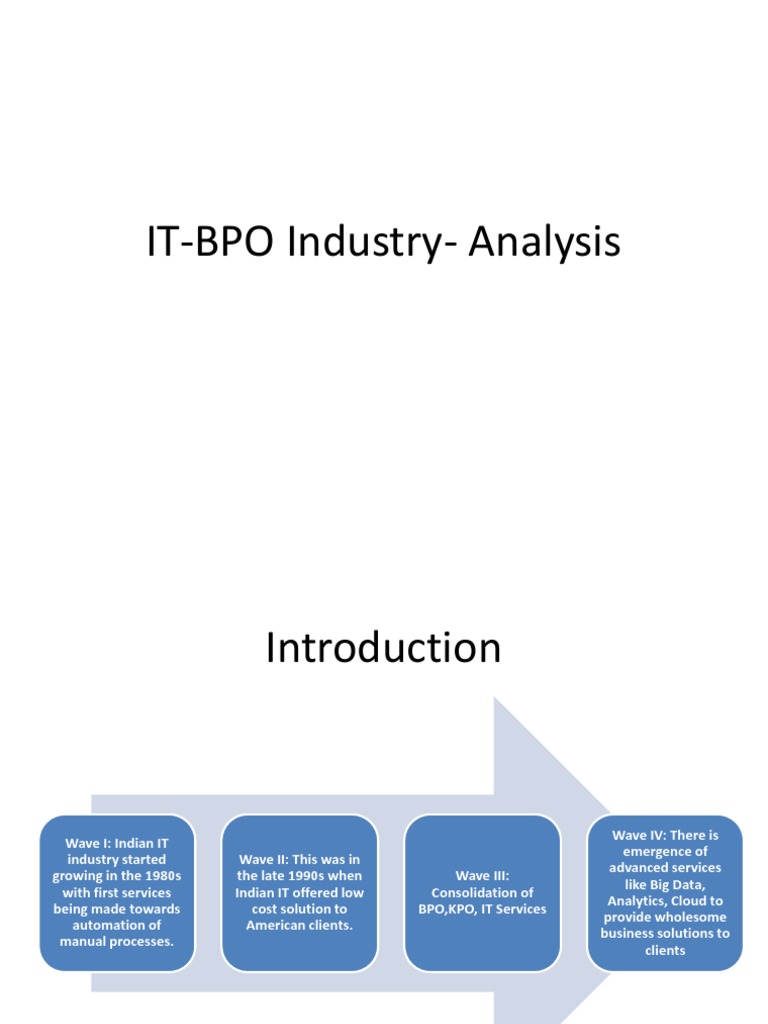 IT-BPO Industry- Analysis

Introduction

Wave I: Indian IT industry started growing in the 1980s with first services being made towards automation of manual processes.

Wave II: This was in the late 1990s when Indian IT offered low cost solution to American clients.

Wave III: Consolidation of BPO,KPO, IT Services

Wave IV: There is emergence of advanced services like Big Data, Analytics, Cloud to provide wholesome business solutions to clients